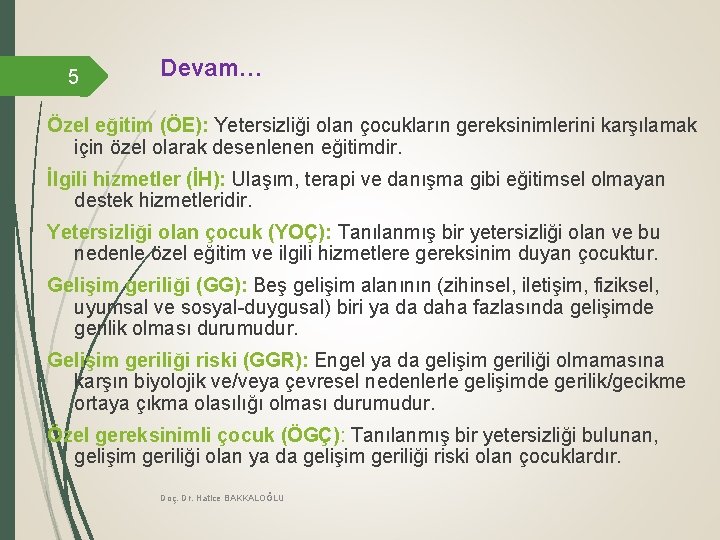 5

Devam…

Özel eğitim (ÖE): Yetersizliği olan çocukların gereksinimlerini karşılamak için özel olarak desenlenen eğitimdir.

İlgili hizmetler (İH): Ulaşım, terapi ve danışma gibi eğitimsel olmayan destek hizmetleridir.

Yetersizliği olan çocuk (YOÇ): Tanılanmış bir yetersizliği olan ve bu nedenle özel eğitim ve ilgili hizmetlere gereksinim duyan çocuktur.

Gelişim geriliği (GG): Beş gelişim alanının (zihinsel, iletişim, fiziksel, uyumsal ve sosyal-duygusal) biri ya da daha fazlasında gelişimde gerilik olması durumudur.

Gelişim geriliği riski (GGR): Engel ya da gelişim geriliği olmamasına karşın biyolojik ve/veya çevresel nedenlerle gelişimde gerilik/gecikme ortaya çıkma olasılığı olması durumudur.

Özel gereksinimli çocuk (ÖGÇ): Tanılanmış bir yetersizliği bulunan, gelişim geriliği olan ya da gelişim geriliği riski olan çocuklardır.

Doç. Dr. Hatice BAKKALOĞLU